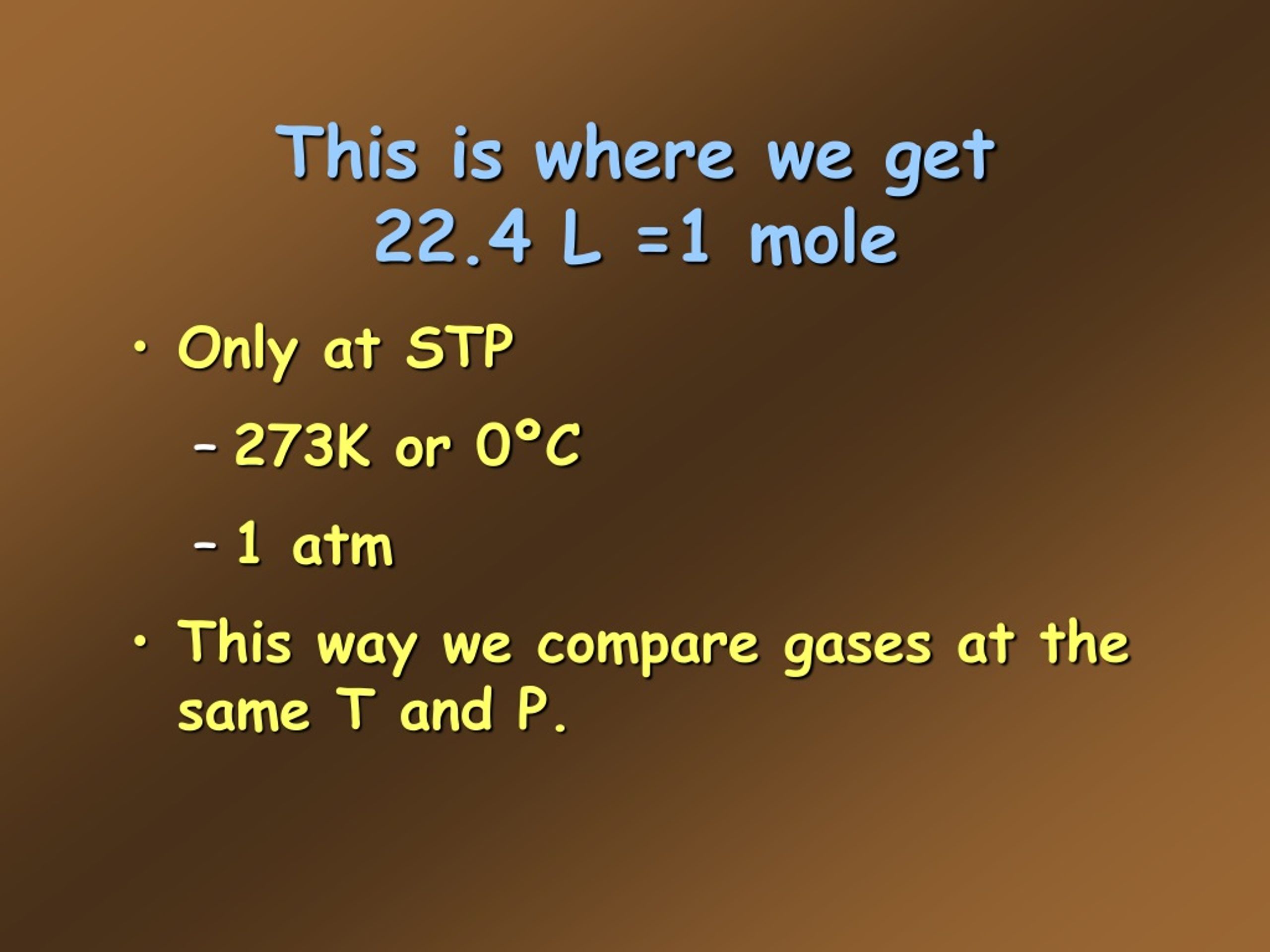 This is where we get 22.4 L =1 mole

• Only at STP
– 273K or 0°C
– 1 atm
• This way we compare gases at the same T and P.